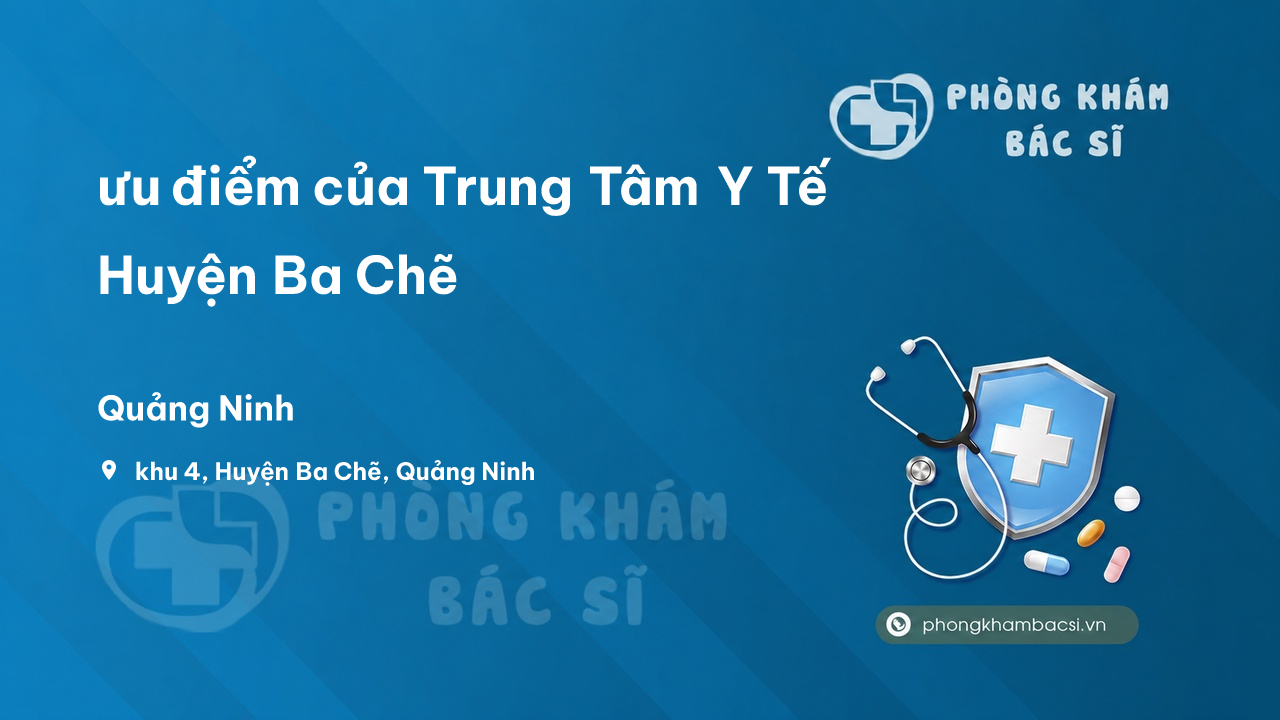 PHÒNG KHÁM
BÁC SĨ

ưu điểm của Trung Tâm Y Tế Huyện Ba Chẽ

Quảng Ninh

khu 4, Huyện Ba Chẽ, Quảng Ninh

PHÒNG KHÁM
BÁC SĨ

phongkhambacsi.vn